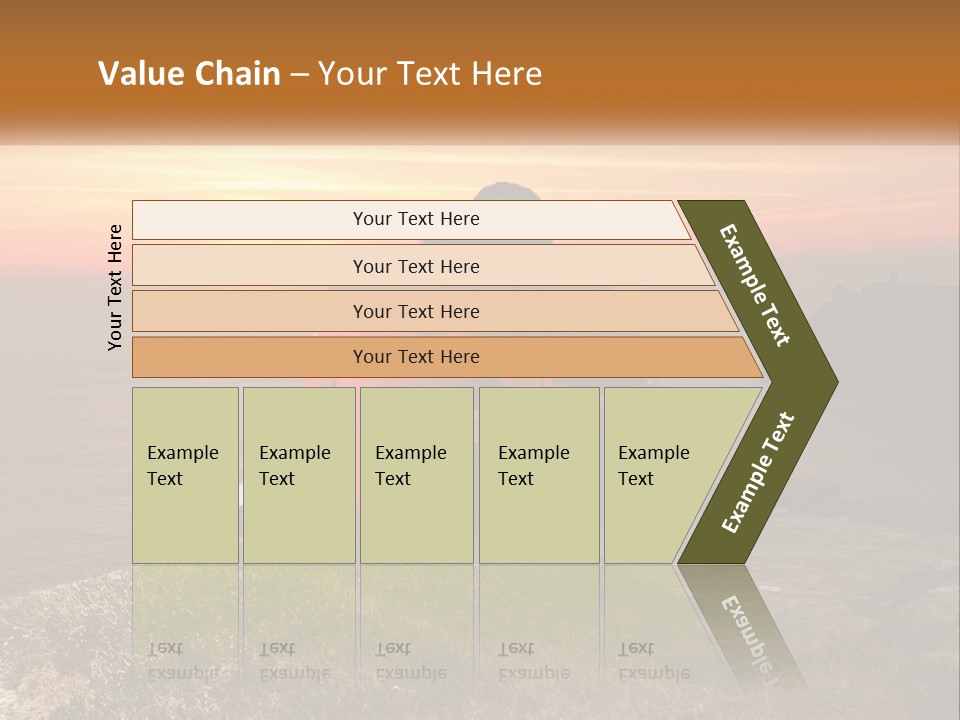 Value Chain – Your Text Here

Your Text Here

Your Text Here

Your Text Here

Your Text Here

Your Text Here

Example Text

Example Text

Example Text

Example Text

Example Text

Example Text

Example Text